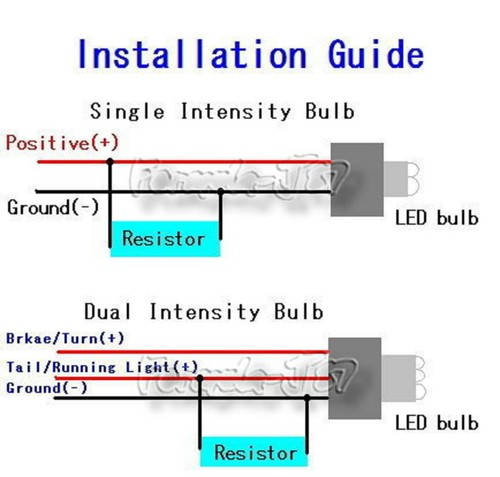 Installation Guide

Single Intensity Bulb

Positive(+)

Ground(-)

Resistor

LED bulb

Dual Intensity Bulb

Brkae/Turn(+)

Tail/Running Light(+)

Ground(-)

Resistor

LED bulb